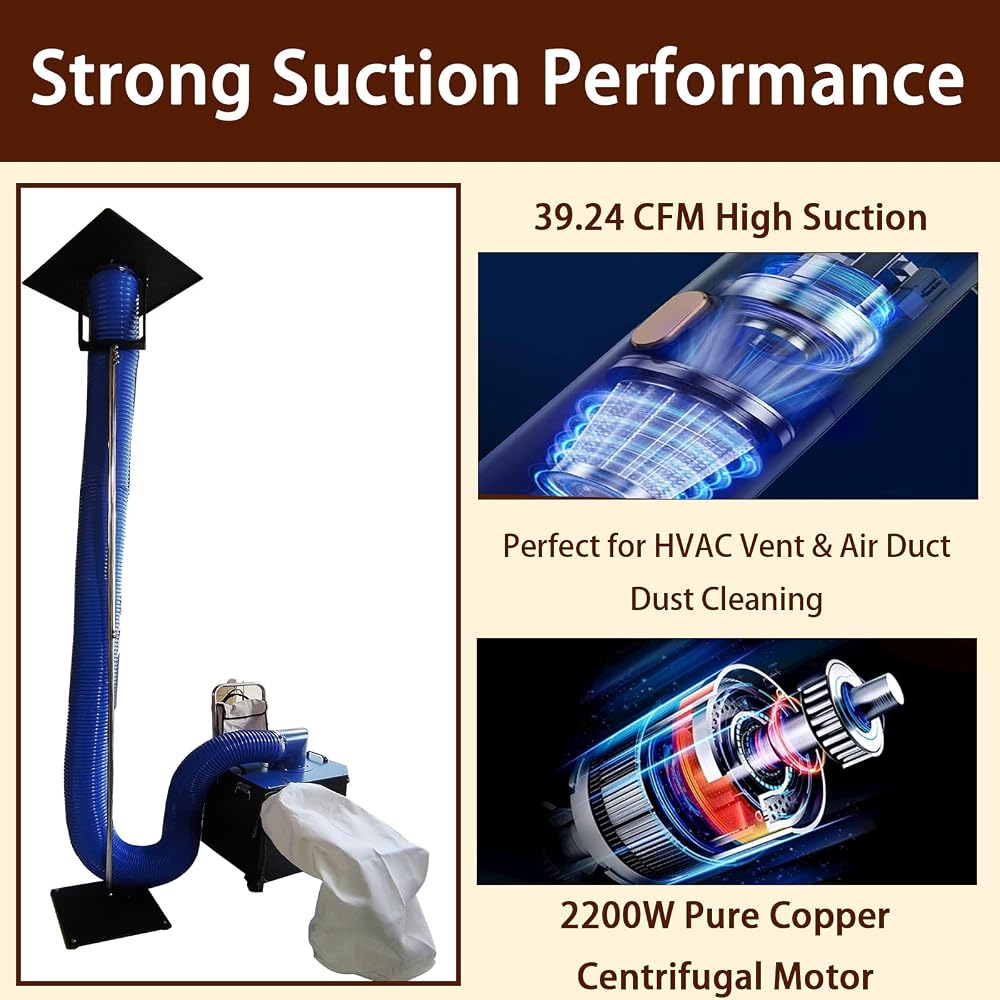 Strong Suction Performance

39.24 CFM High Suction

Perfect for HVAC Vent & Air Duct Dust Cleaning

2200W Pure Copper Centrifugal Motor